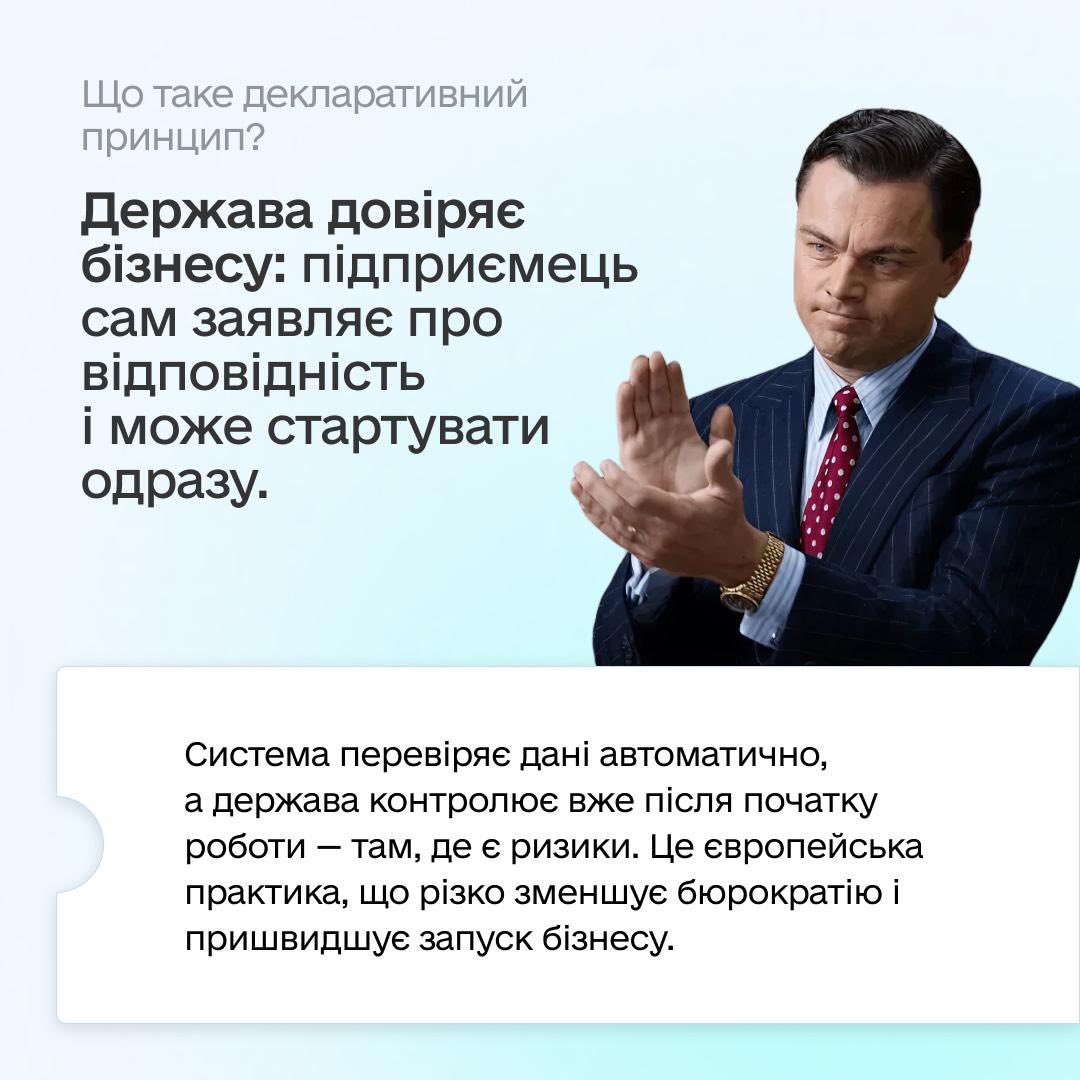 Що таке декларативний принцип?

Держава довіряє бізнесу: підприємець сам заявляє про відповідність і може стартувати одразу.

Система перевіряє дані автоматично, а держава контролює вже після початку роботи — там, де є ризики. Це європейська практика, що різко зменшує бюрократію і пришвидшує запуск бізнесу.